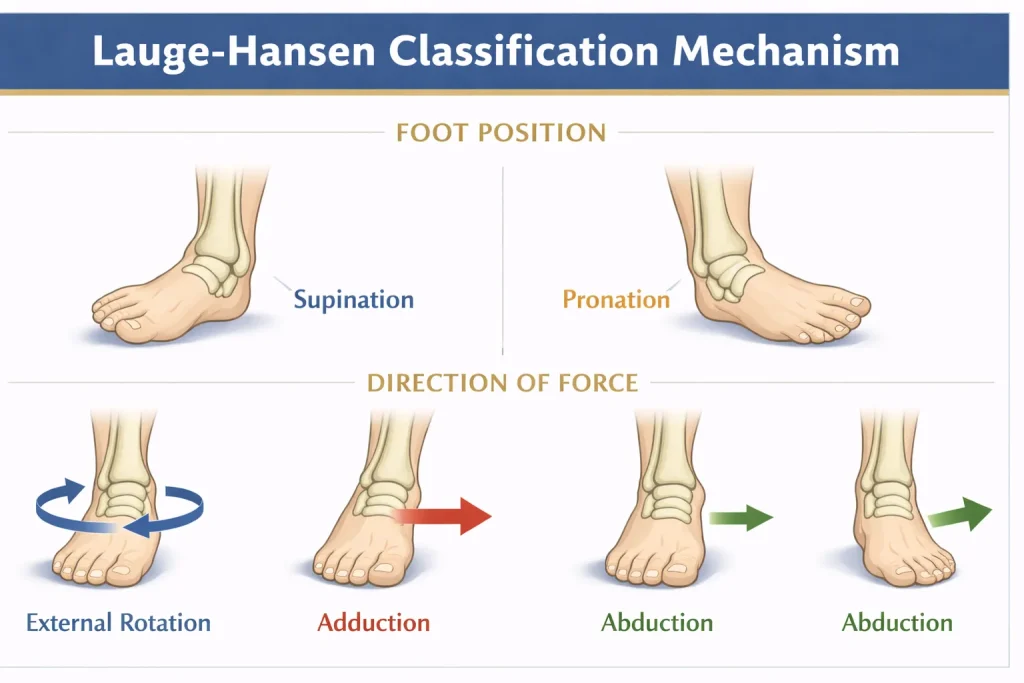 Lauge-Hansen Classification Mechanism

FOOT POSITION

Supination

Pronation

DIRECTION OF FORCE

External Rotation

Adduction

Abduction

Abduction